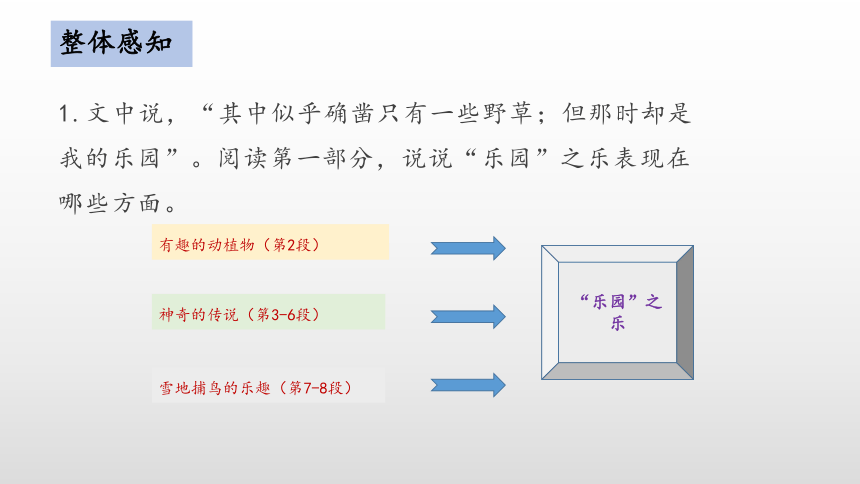 整体感知

1. 文中说，“其中似乎确凿只有一些野草；但那时却是我的乐园”。阅读第一部分，说说“乐园”之乐表现在哪些方面。

有趣的动植物（第2段）

神奇的传说（第3-6段）

雪地捕鸟的乐趣（第7-8段）

“乐园”之乐